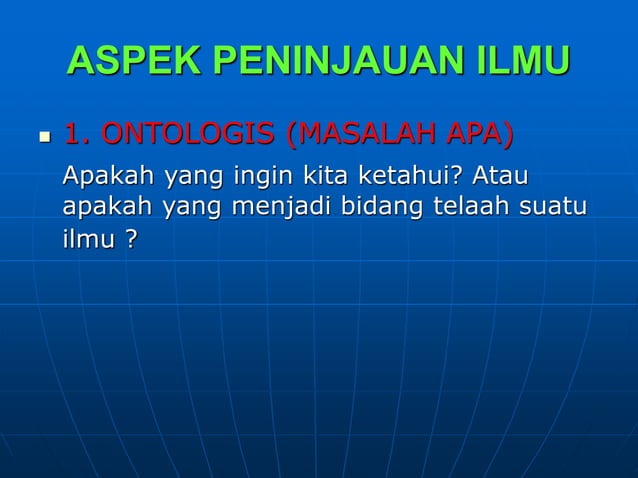 ASPEK PENINJAUAN ILMU

1. ONTOLOGIS (MASALAH APA)

Apakah yang ingin kita ketahui? Atau apakah yang menjadi bidang telaah suatu ilmu ?